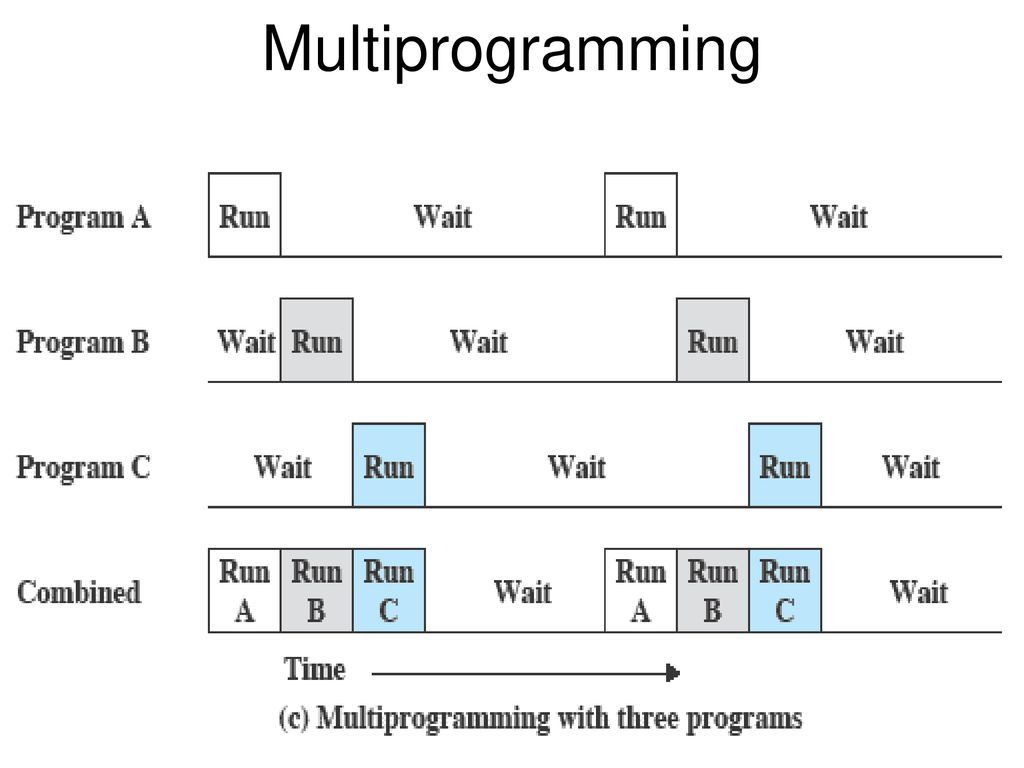 Multiprogramming

Program A Run Wait Run Wait

Program B Wait Run Wait Run Wait

Program C Wait Run Wait Run Wait

Combined Run A Run B Run C Wait Run A Run B Run C Wait

Time

(c) Multiprogramming with three programs